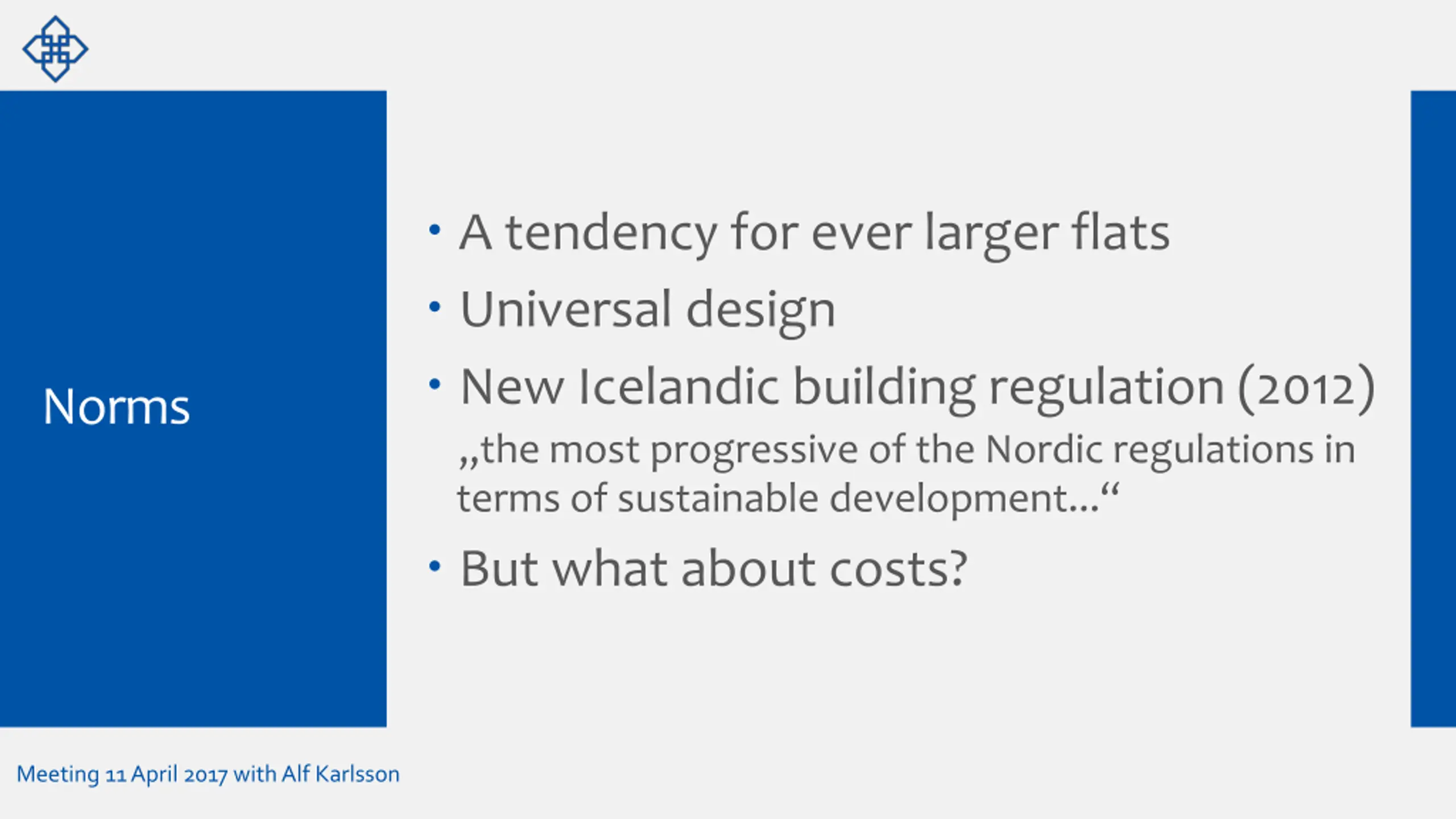 Norms

• A tendency for ever larger flats
• Universal design
• New Icelandic building regulation (2012)
„the most progressive of the Nordic regulations in terms of sustainable development...“
• But what about costs?

Meeting 11 April 2017 with Alf Karlsson